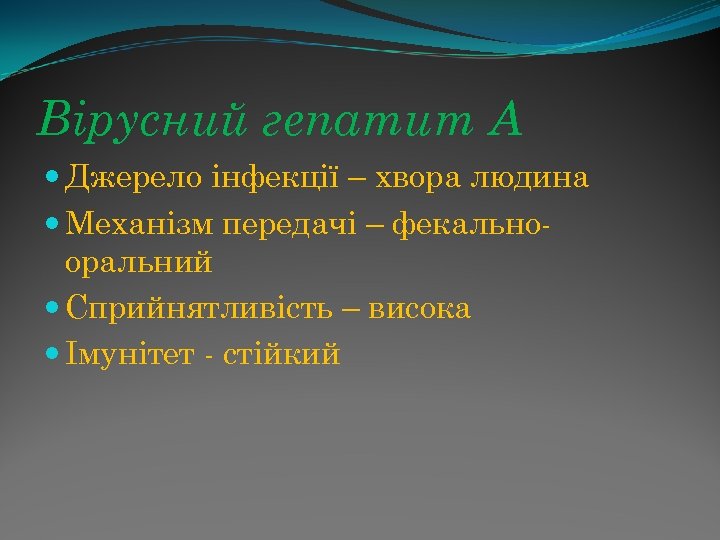 Вірусний гепатит А

Джерело інфекції – хвора людина

Механізм передачі – фекально-оральний

Сприйнятливість – висока

Імунітет - стійкий